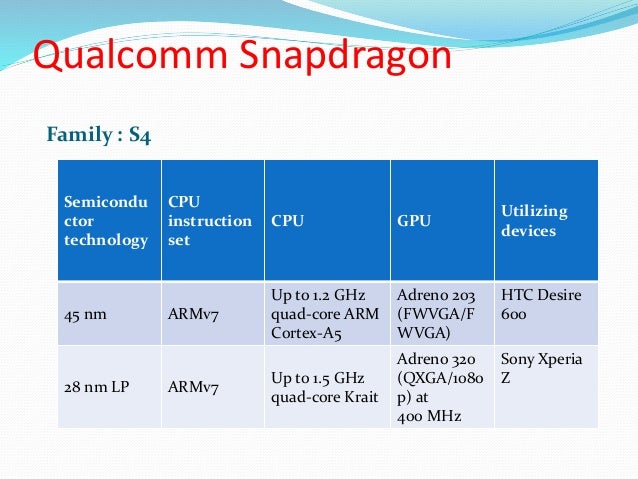 Qualcomm Snapdragon

Family : S4

| Semiconductor technology | CPU instruction set | CPU | GPU | Utilizing devices |
|---|---|---|---|---|
| 45 nm | ARMv7 | Up to 1.2 GHz quad-core ARM Cortex-A5 | Adreno 203 (FWVGA/FWVGA) | HTC Desire 600 |
| 28 nm LP | ARMv7 | Up to 1.5 GHz quad-core Krait | Adreno 320 (QXGA/1080p) at 400 MHz | Sony Xperia Z |